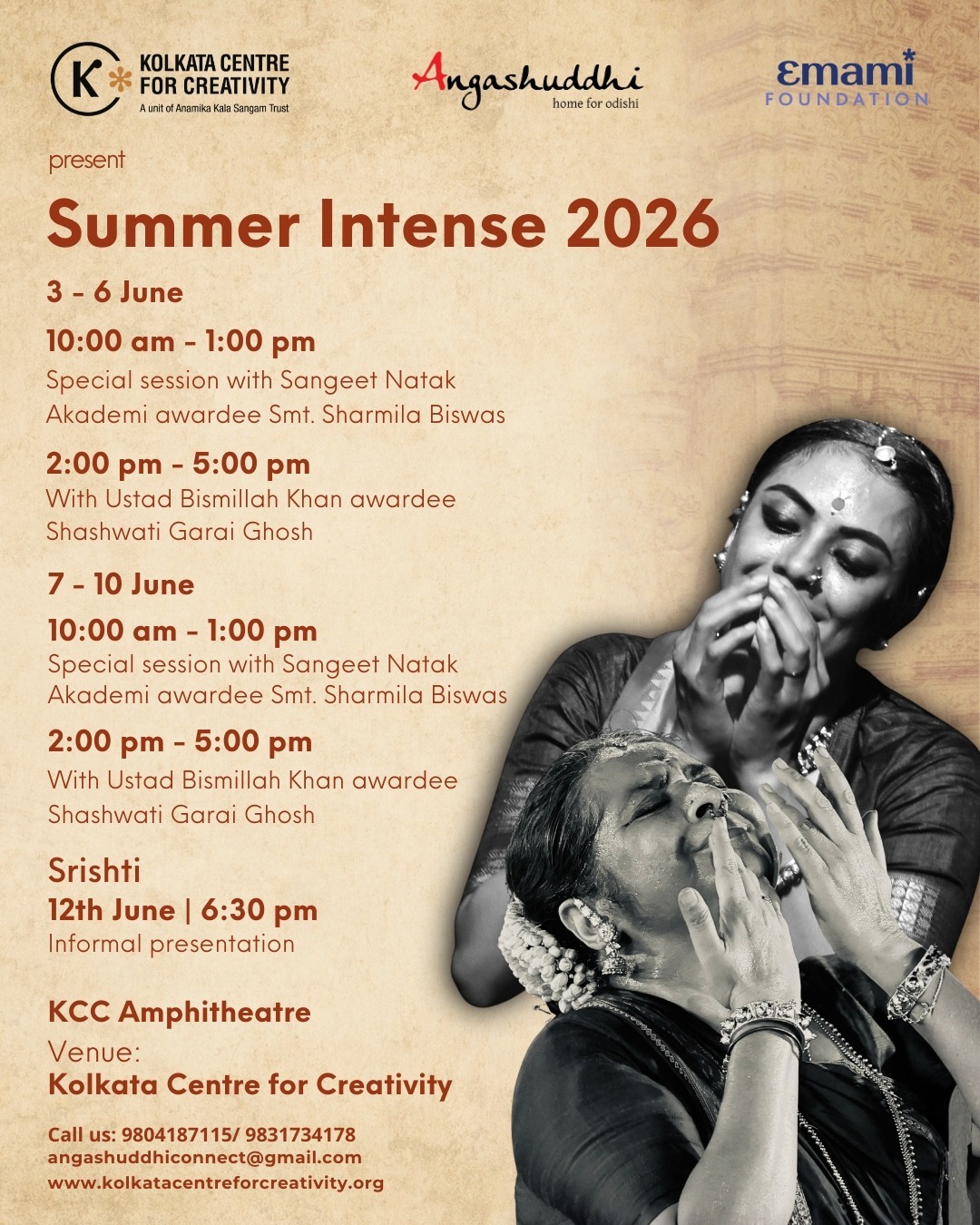 K KOLKATA CENTRE FOR CREATIVITY
A unit of Anamika Kala Sangam Trust

Angashuddhi
home for odishi

emami FOUNDATION

present

Summer Intense 2026

3 - 6 June

10:00 am - 1:00 pm
Special session with Sangeet Natak Akademi awardee Smt. Sharmila Biswas

2:00 pm - 5:00 pm
With Ustad Bismillah Khan awardee Shashwati Garai Ghosh

7 - 10 June

10:00 am - 1:00 pm
Special session with Sangeet Natak Akademi awardee Smt. Sharmila Biswas

2:00 pm - 5:00 pm
With Ustad Bismillah Khan awardee Shashwati Garai Ghosh

Srishti
12th June | 6:30 pm
Informal presentation

KCC Amphitheatre
Venue:
Kolkata Centre for Creativity

Call us: 9804187115/ 9831734178
angashuddhiconnect@gmail.com
www.kolkatacentreforcreativity.org